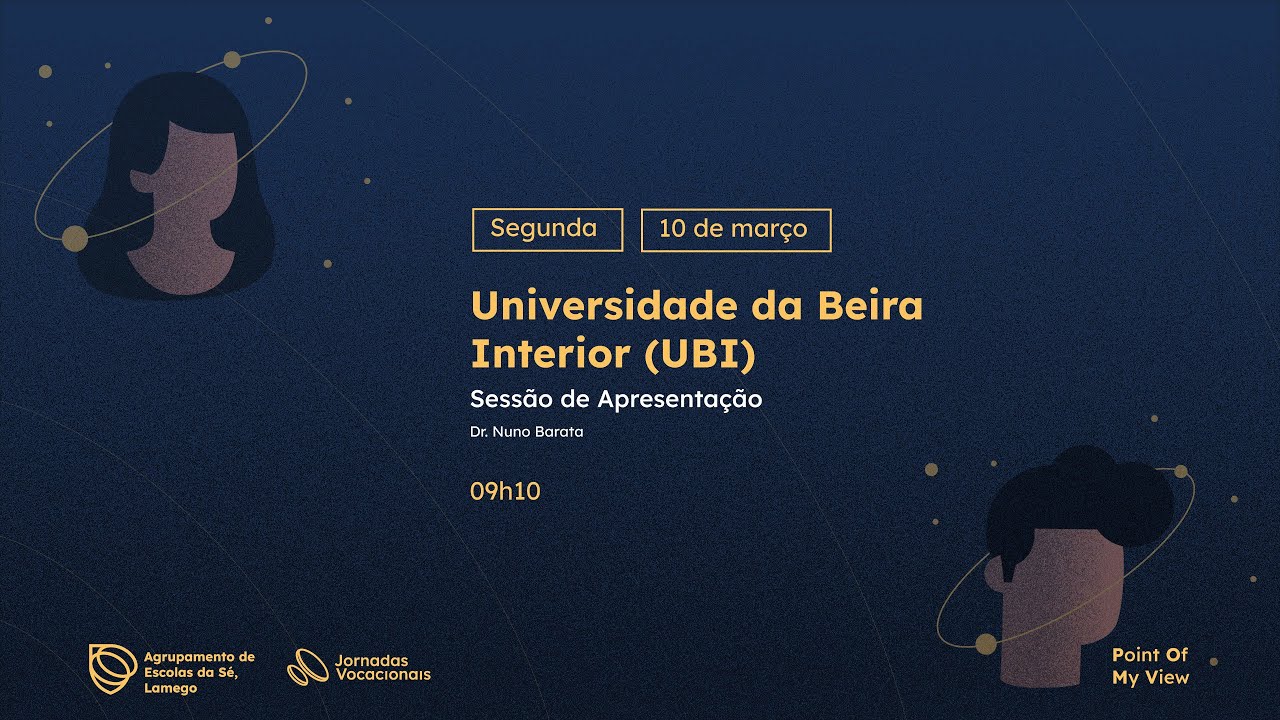 Segunda

10 de março

Universidade da Beira Interior (UBI)

Sessão de Apresentação

Dr. Nuno Barata

09h10

Agrupamento de Escolas da Sé, Lamego

Jornadas Vocacionais

Point Of My View